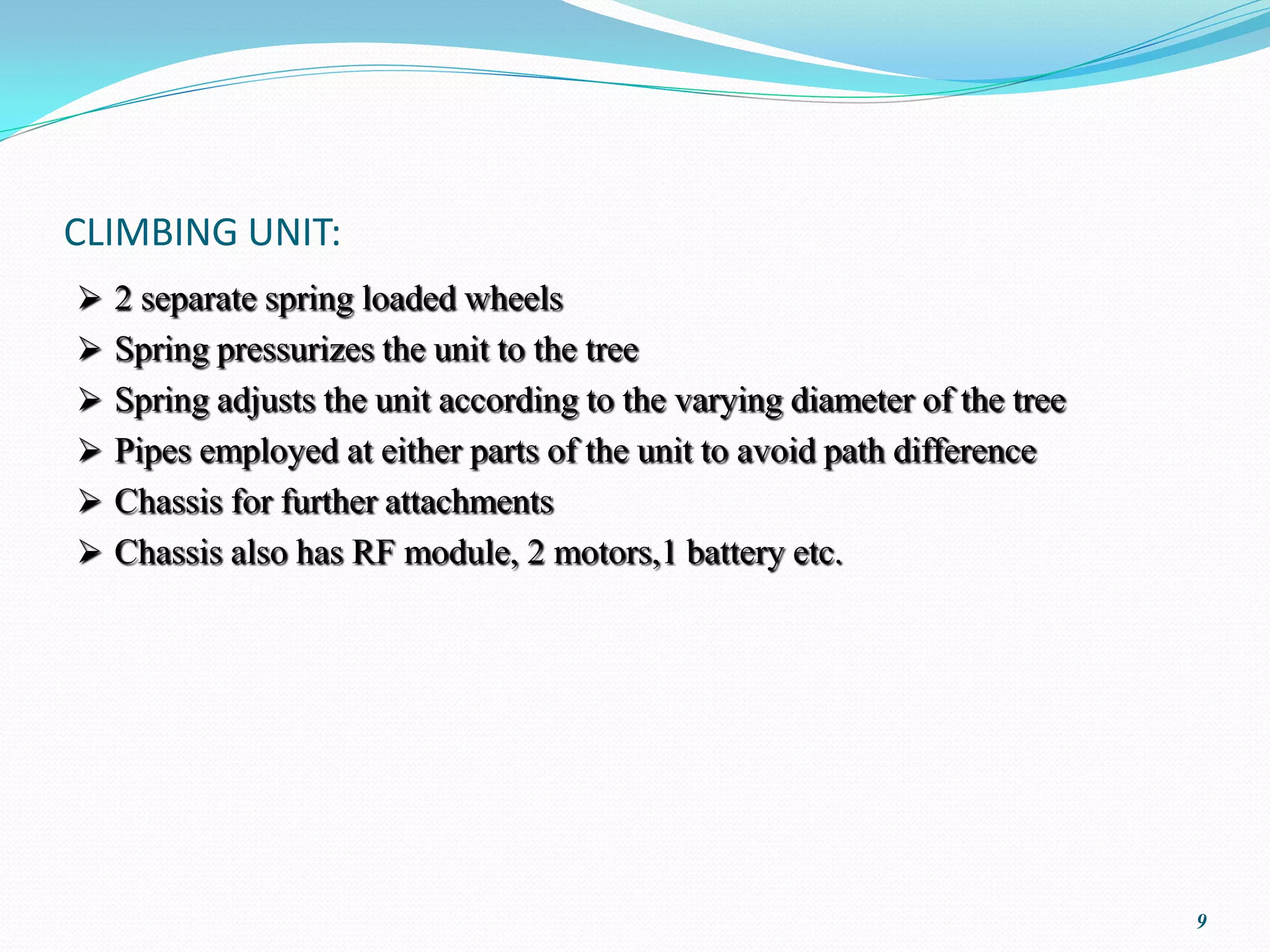 CLIMBING UNIT:

➢ 2 separate spring loaded wheels
➢ Spring pressurizes the unit to the tree
➢ Spring adjusts the unit according to the varying diameter of the tree
➢ Pipes employed at either parts of the unit to avoid path difference
➢ Chassis for further attachments
➢ Chassis also has RF module, 2 motors,1 battery etc.

9